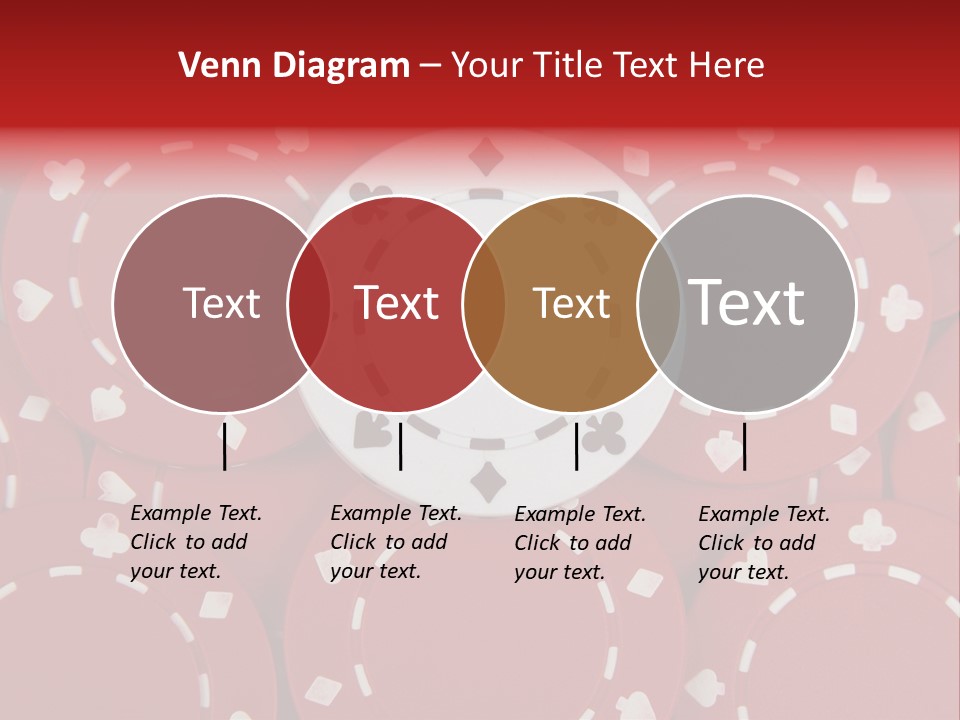 Venn Diagram – Your Title Text Here

Text

Text

Text

Text

Example Text. Click to add your text.

Example Text. Click to add your text.

Example Text. Click to add your text.

Example Text. Click to add your text.